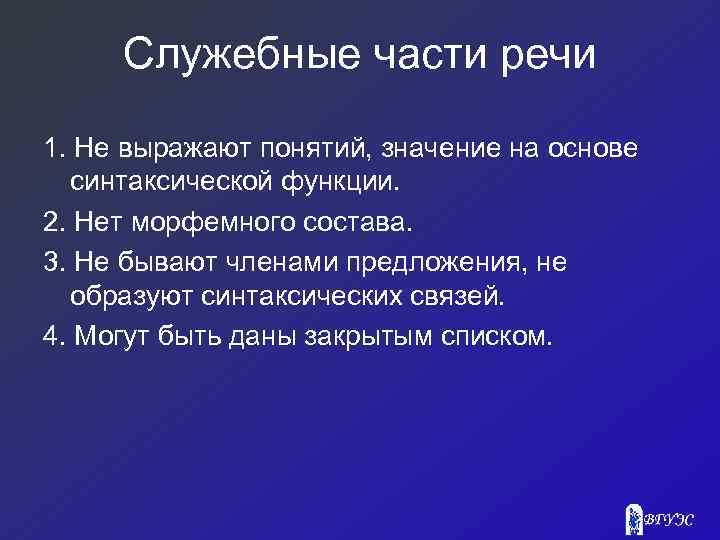 Служебные части речи

1. Не выражают понятий, значение на основе синтаксической функции.

2. Нет морфемного состава.

3. Не бывают членами предложения, не образуют синтаксических связей.

4. Могут быть даны закрытым списком.

ВГУЭС